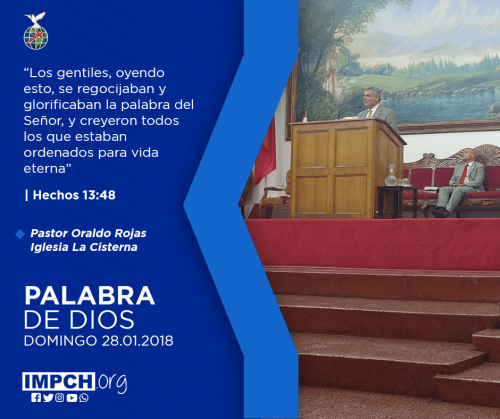 “Los gentiles, oyendo esto, se regocijaban y glorificaban la palabra del Señor, y creyeron todos los que estaban ordenados para vida eterna”

| Hechos 13:48

Pastor Oraldo Rojas
Iglesia La Cisterna

PALABRA
DE DIOS
DOMINGO 28.01.2018

IMPCH.org